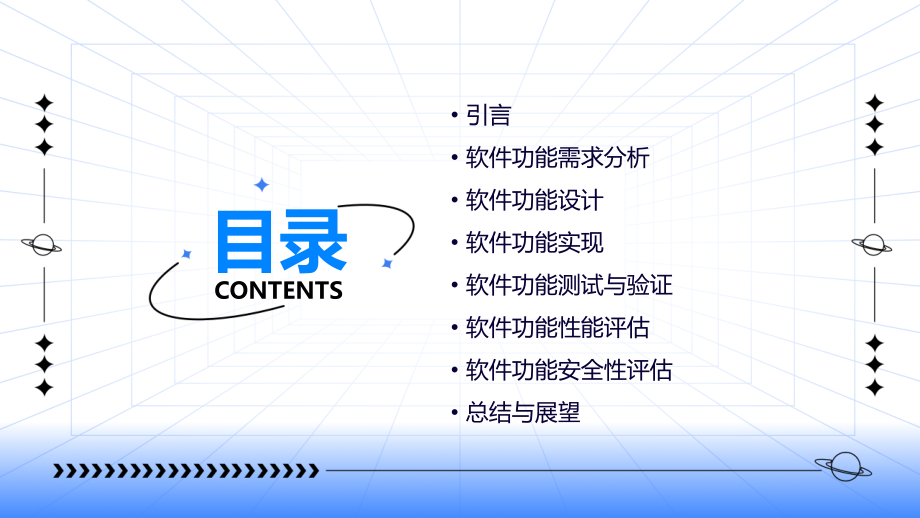 目录
CONTENTS

• 引言
• 软件功能需求分析
• 软件功能设计
• 软件功能实现
• 软件功能测试与验证
• 软件功能性能评估
• 软件功能安全性评估
• 总结与展望